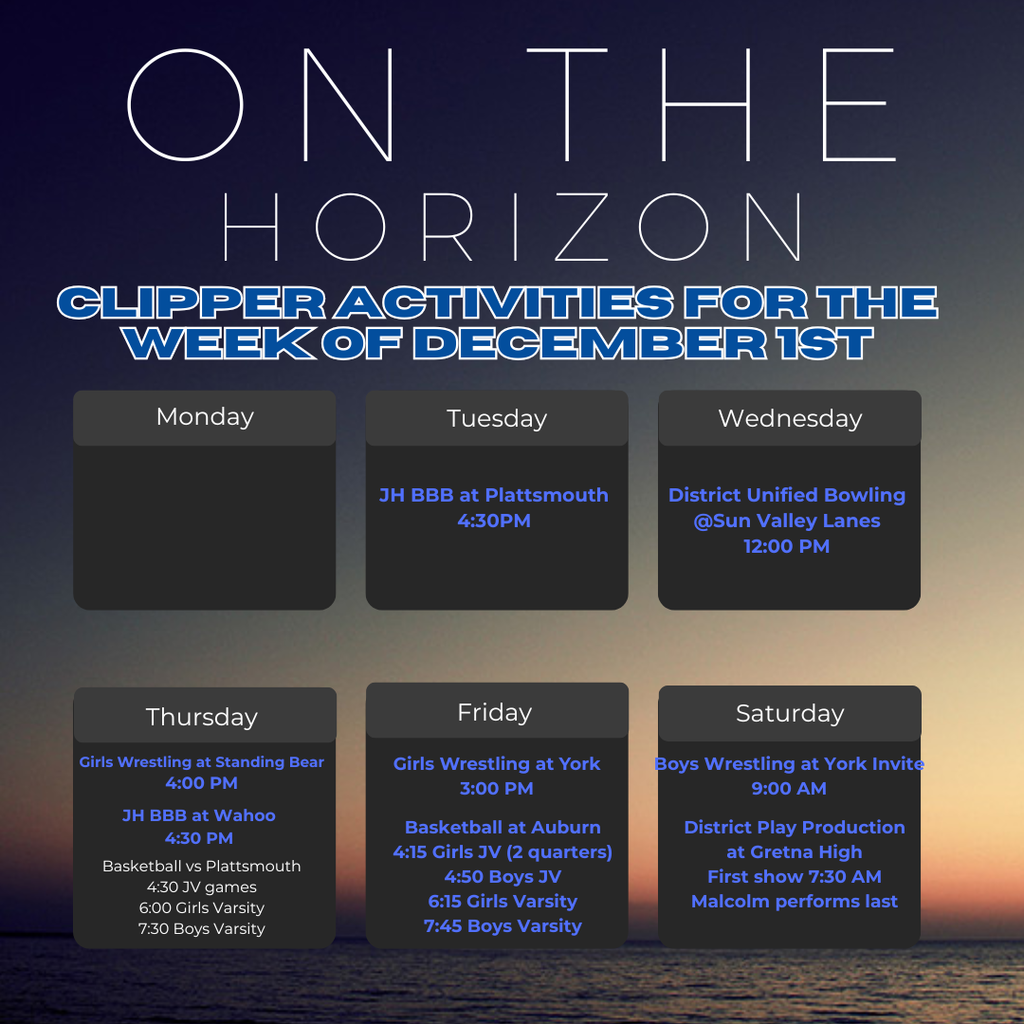 ON THE HORIZON

CLIPPER ACTIVITIES FOR THE WEEK OF DECEMBER 1ST

Monday

Tuesday

JH BBB at Plattsmouth
4:30PM

Wednesday

District Unified Bowling
@Sun Valley Lanes
12:00 PM

Thursday

Girls Wrestling at Standing Bear
4:00 PM

JH BBB at Wahoo
4:30 PM

Basketball vs Plattsmouth
4:30 JV games
6:00 Girls Varsity
7:30 Boys Varsity

Friday

Girls Wrestling at York
3:00 PM

Basketball at Auburn
4:15 Girls JV (2 quarters)
4:50 Boys JV
6:15 Girls Varsity
7:45 Boys Varsity

Saturday

Boys Wrestling at York Invite
9:00 AM

District Play Production
at Gretna High
First show 7:30 AM
Malcolm performs last